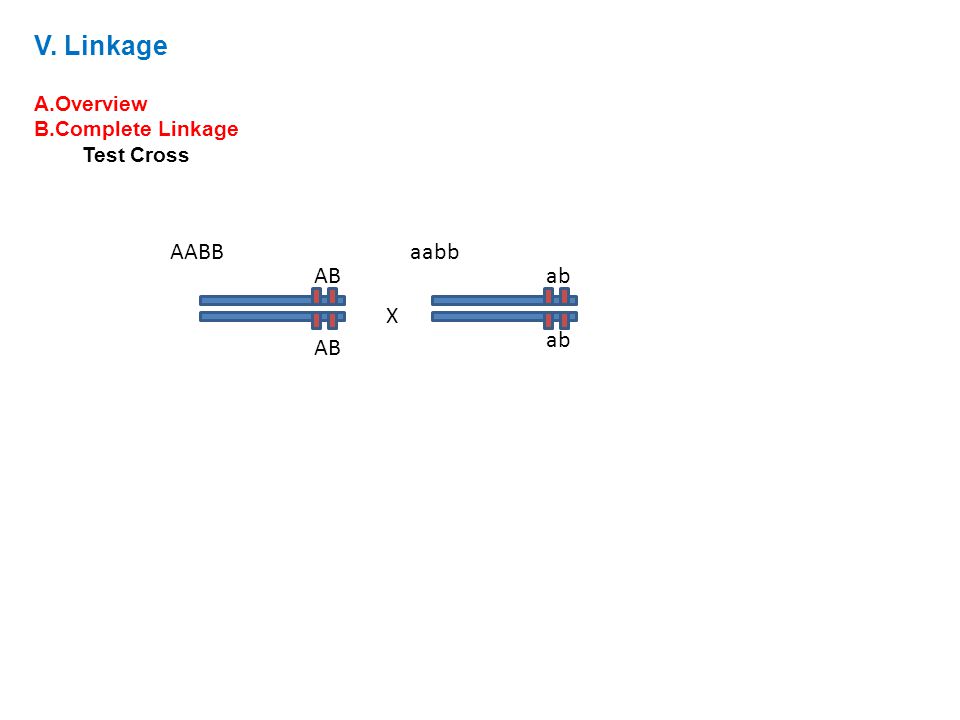 V. Linkage

A.Overview
B.Complete Linkage
Test Cross

AABB
AB
AB

X

aabb
ab
ab